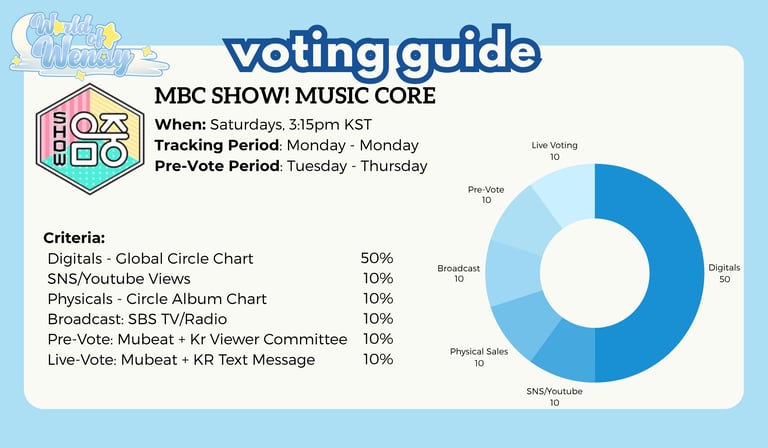 World of Wendy

voting guide

SHOW 음중

MBC SHOW! MUSIC CORE

When: Saturdays, 3:15pm KST
Tracking Period: Monday - Monday
Pre-Vote Period: Tuesday - Thursday

Criteria:

| | |
|---|---|
| Digitals - Global Circle Chart | 50% |
| SNS/Youtube Views | 10% |
| Physicals - Circle Album Chart | 10% |
| Broadcast: SBS TV/Radio | 10% |
| Pre-Vote: Mubeat + Kr Viewer Committee | 10% |
| Live-Vote: Mubeat + KR Text Message | 10% |

Live Voting 10
Pre-Vote 10
Broadcast 10
Physical Sales 10
SNS/Youtube 10
Digitals 50